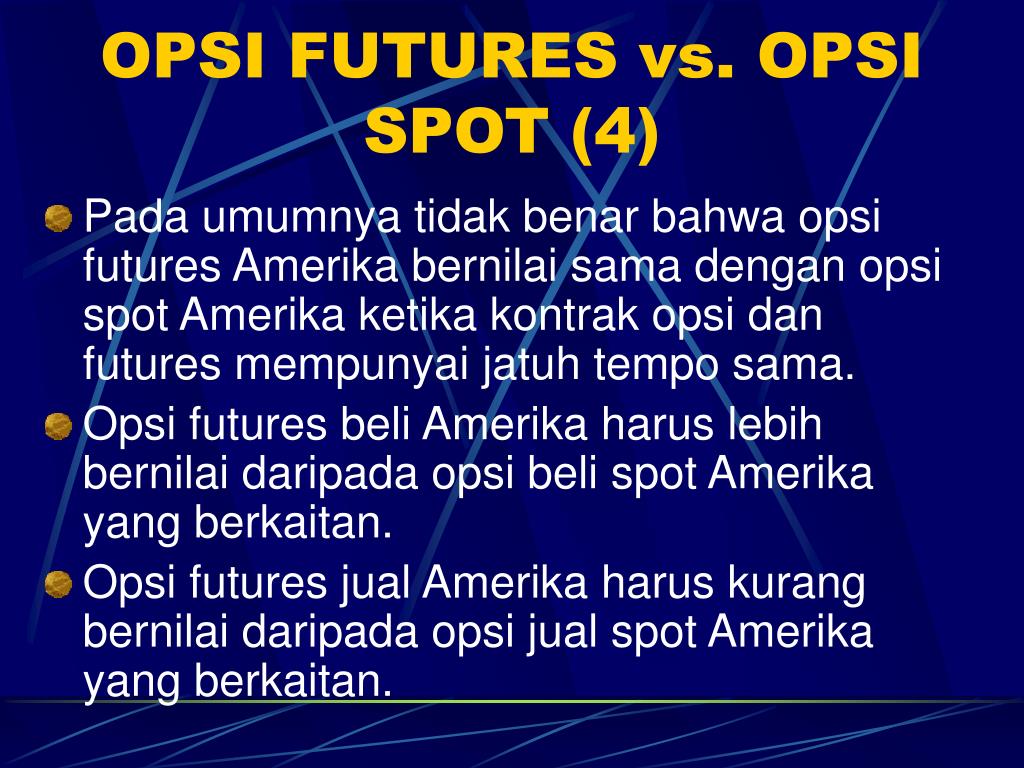 OPSI FUTURES vs. OPSI SPOT (4)

Pada umumnya tidak benar bahwa opsi futures Amerika bernilai sama dengan opsi spot Amerika ketika kontrak opsi dan futures mempunyai jatuh tempo sama.

Opsi futures beli Amerika harus lebih bernilai daripada opsi beli spot Amerika yang berkaitan.

Opsi futures jual Amerika harus kurang bernilai daripada opsi jual spot Amerika yang berkaitan.